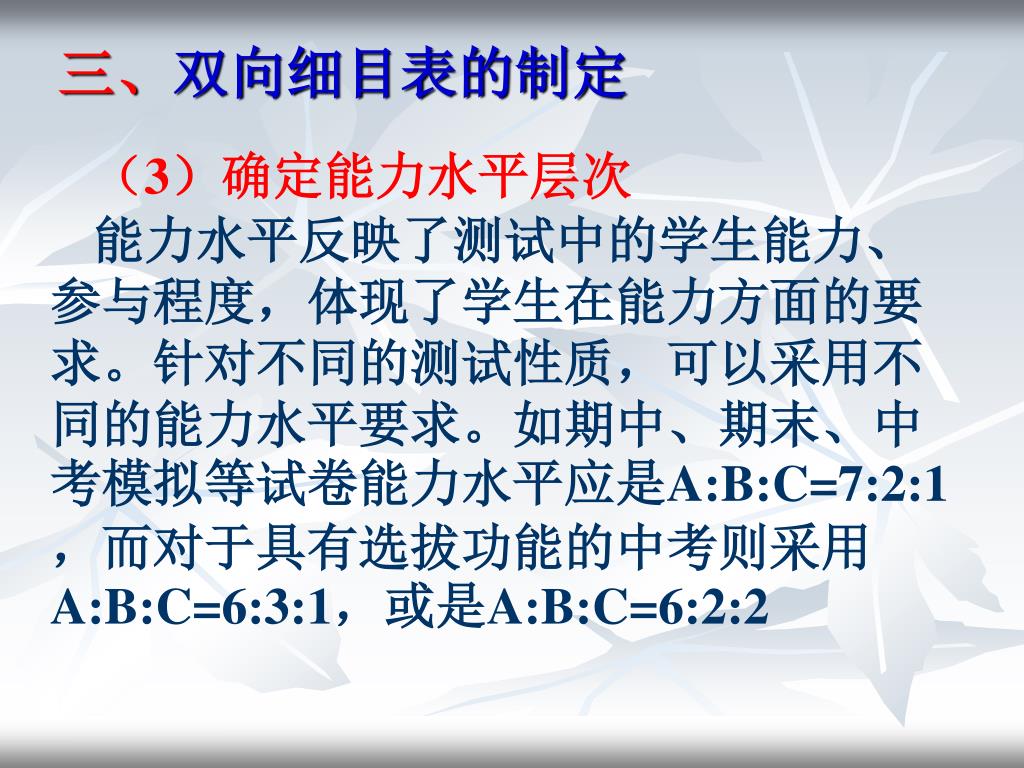 三、双向细目表的制定

（3）确定能力水平层次

能力水平反映了测试中的学生能力、参与程度，体现了学生在能力方面的要求。针对不同的测试性质，可以采用不同的能力水平要求。如期中、期末、中考模拟等试卷能力水平应是A:B:C=7:2:1，而对于具有选拔功能的中考则采用A:B:C=6:3:1，或是A:B:C=6:2:2